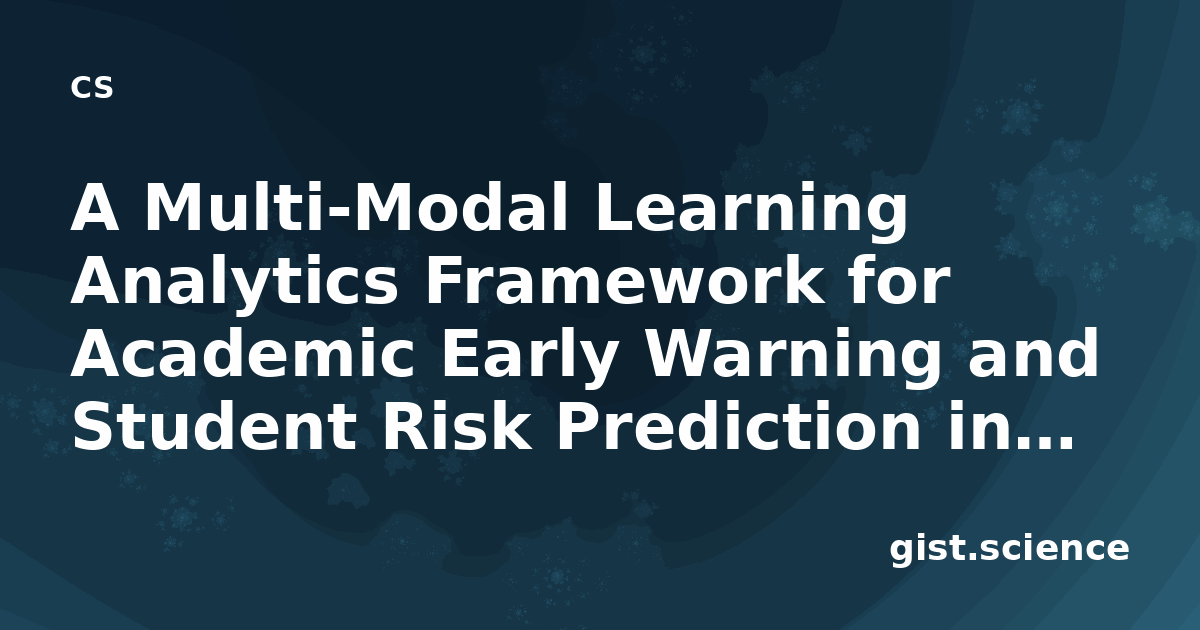 cs

A Multi-Modal Learning Analytics Framework for Academic Early Warning and Student Risk Prediction in...

gist.science